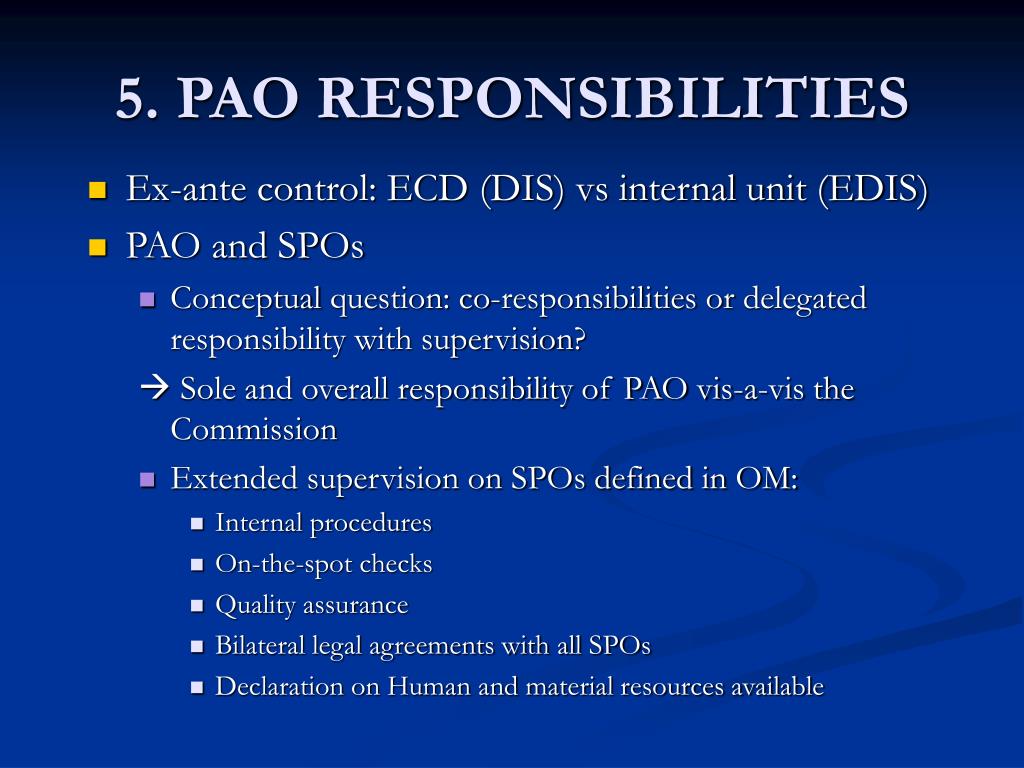 5. PAO RESPONSIBILITIES

Ex-ante control: ECD (DIS) vs internal unit (EDIS)

PAO and SPOs

Conceptual question: co-responsibilities or delegated responsibility with supervision?

→ Sole and overall responsibility of PAO vis-a-vis the Commission

Extended supervision on SPOs defined in OM:

Internal procedures

On-the-spot checks

Quality assurance

Bilateral legal agreements with all SPOs

Declaration on Human and material resources available